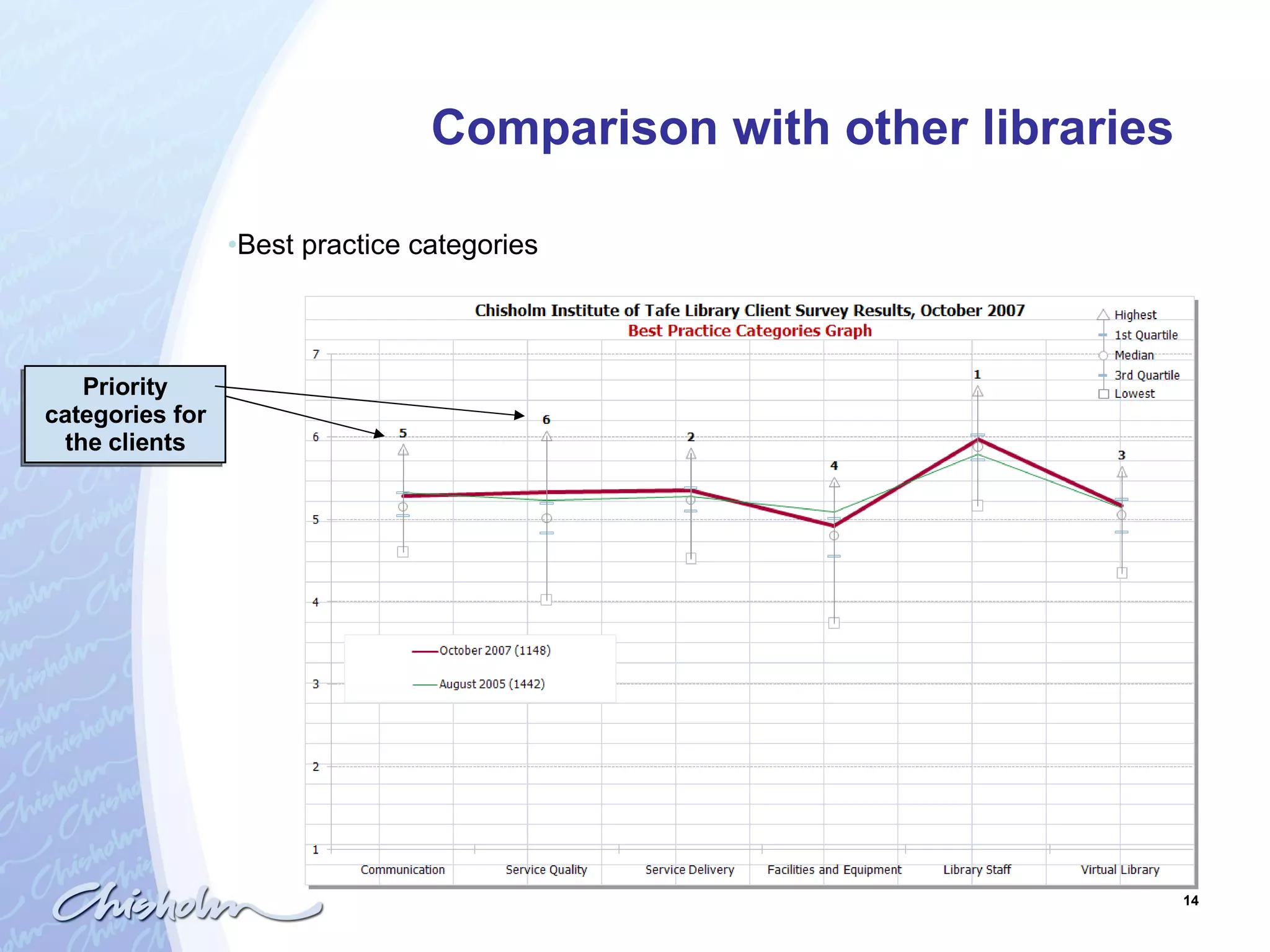 Comparison with other libraries

•Best practice categories

Priority categories for the clients

Chisholm Institute of Tafe Library Client Survey Results, October 2007
Best Practice Categories Graph

Highest
1st Quartile
Median
3rd Quartile
Lowest

7
6
5
4
3
2
1

5
6
2
4
1
3

October 2007 (1148)
August 2005 (1442)

Communication
Service Quality
Service Delivery
Facilities and Equipment
Library Staff
Virtual Library

Chisholm

14